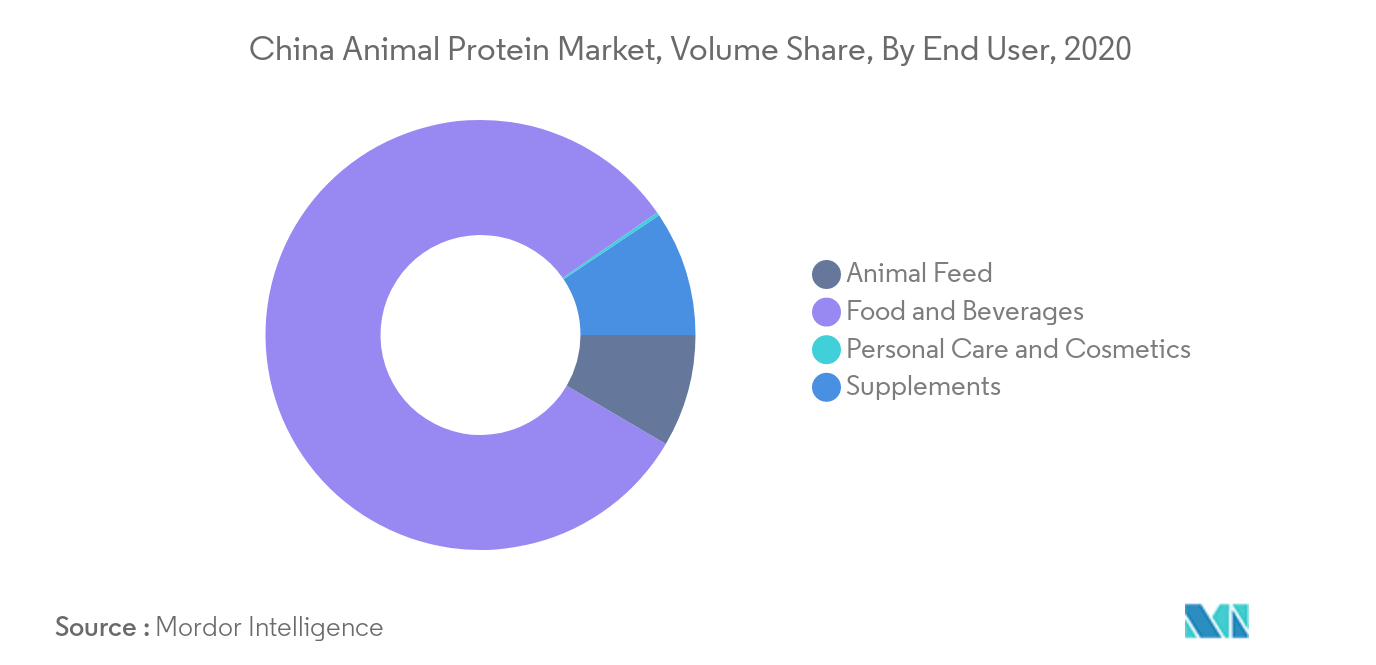 China Animal Protein Market, Volume Share, By End User, 2020

Animal Feed
Food and Beverages
Personal Care and Cosmetics
Supplements

Source : Mordor Intelligence